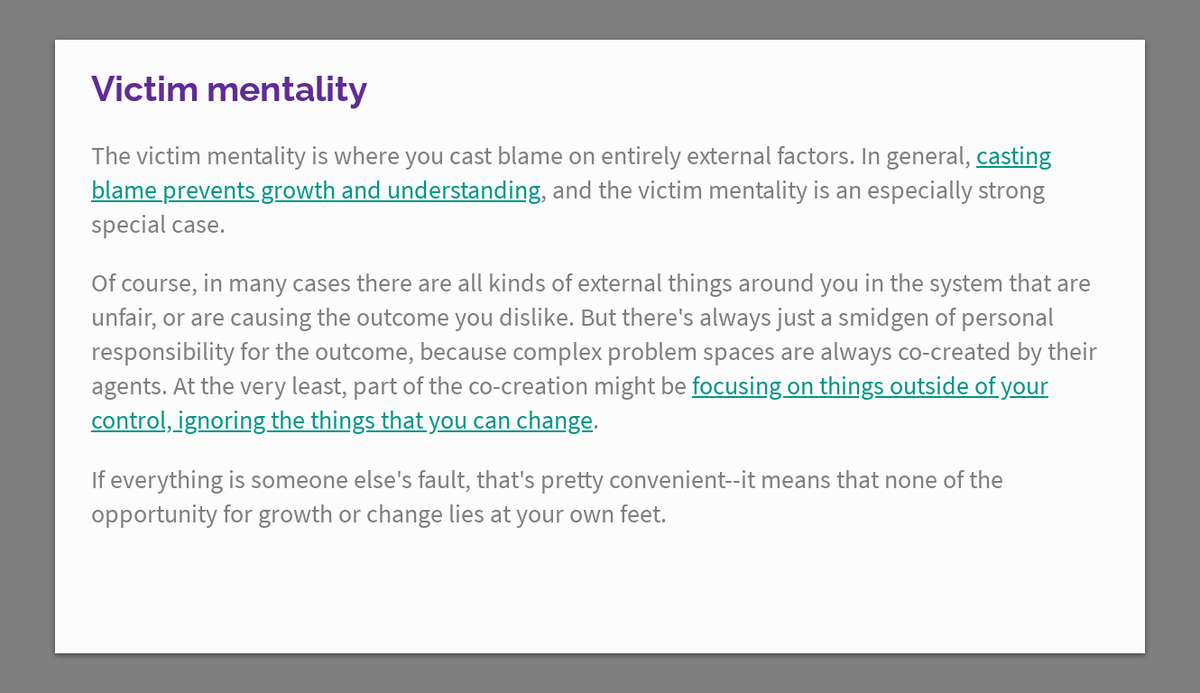 Victim mentality

The victim mentality is where you cast blame on entirely external factors. In general, casting blame prevents growth and understanding, and the victim mentality is an especially strong special case.

Of course, in many cases there are all kinds of external things around you in the system that are unfair, or are causing the outcome you dislike. But there's always just a smidgen of personal responsibility for the outcome, because complex problem spaces are always co-created by their agents. At the very least, part of the co-creation might be focusing on things outside of your control, ignoring the things that you can change.

If everything is someone else's fault, that's pretty convenient--it means that none of the opportunity for growth or change lies at your own feet.